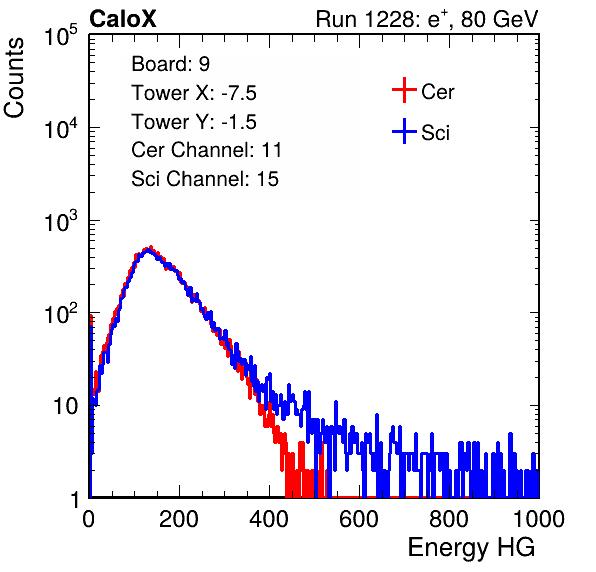 CaloX

Run 1228: $e^{+}$, 80 GeV

Counts

$10^5$

$10^4$

$10^3$

$10^2$

10

1

Board: 9

Tower X: -7.5

Tower Y: -1.5

Cer Channel: 11

Sci Channel: 15

Cer

Sci

0

200

400

600

800

1000

Energy HG